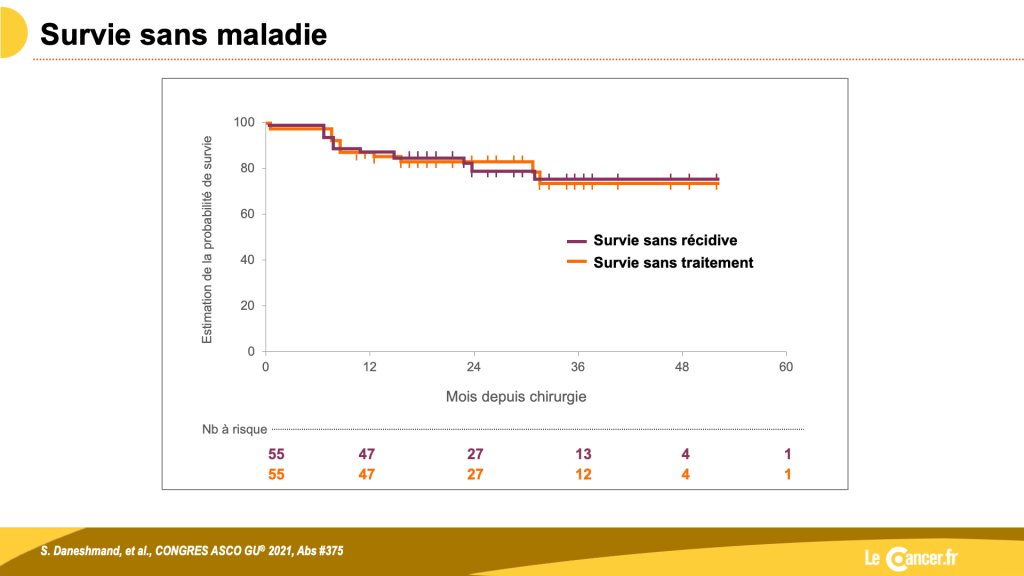 Survie sans maladie

Estimation de la probabilité de survie

100
80
60
40
20
0

0 12 24 36 48 60

Mois depuis chirurgie

Survie sans récidive
Survie sans traitement

Nb à risque

| 55 | 47 | 27 | 13 | 4 | 1 |
|---|---|---|---|---|---|
| 55 | 47 | 27 | 12 | 4 | 1 |

S. Daneshmand, et al., CONGRES ASCO GU® 2021, Abs #375

Le Cancer.fr